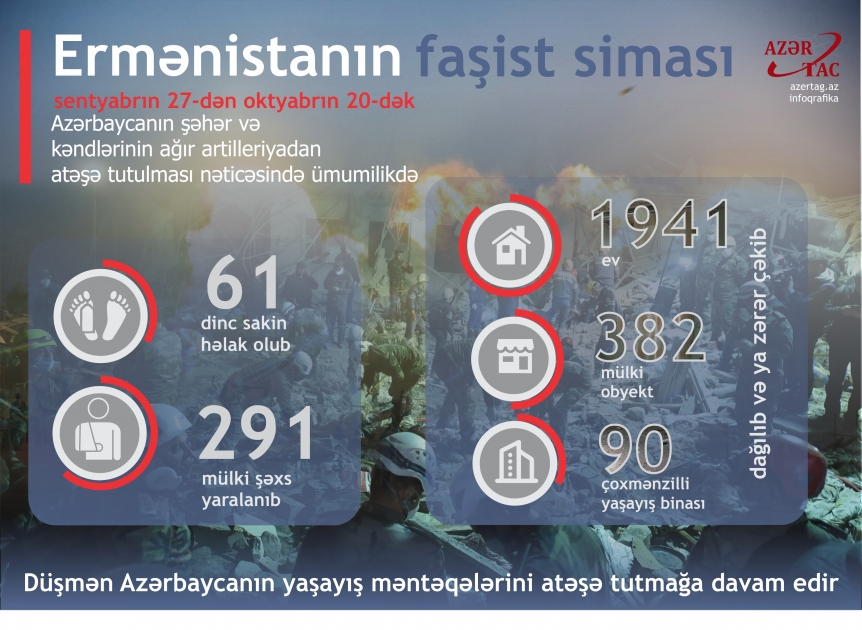 Ermənistanın faşist siması

AZƏR TAC
azertag.az
infoqrafika

sentyabrın 27-dən oktyabrın 20-dək

Azərbaycanın şəhər və kəndlərinin ağır artilleriyadan atəşə tutulması nəticəsində ümumilikdə

61
dinc sakin həlak olub

291
mülki şəxs yaralanıb

1941
ev

382
mülki obyekt

90
çoxmənzilli yaşayış binası

dağılıb və ya zərər çəkib

Düşmən Azərbaycanın yaşayış məntəqələrini atəşə tutmağa davam edir